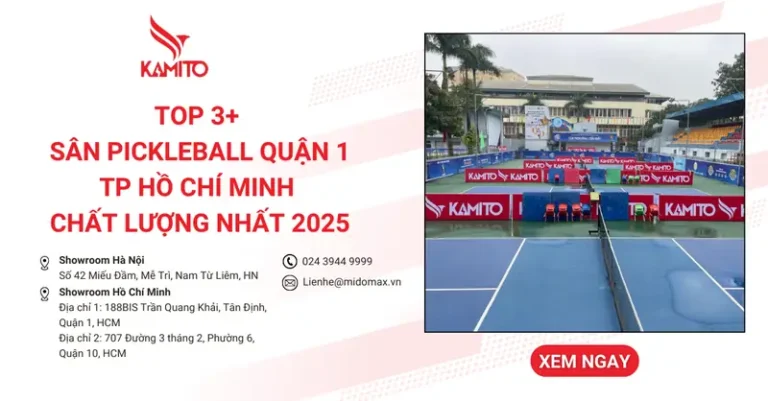 KAMITO

TOP 3+
SÂN PICKLEBALL QUẬN 1
TP HỒ CHÍ MINH
CHẤT LƯỢNG NHẤT 2025

Showroom Hà Nội
Số 42 Miếu Đầm, Mễ Trì, Nam Từ Liêm, HN
Showroom Hồ Chí Minh
Địa chỉ 1: 188BIS Trần Quang Khải, Tân Định, Quận 1, HCM
Địa chỉ 2: 707 Đường 3 tháng 2, Phường 6, Quận 10, HCM

024 3944 9999
Lienhe@midomax.vn

KAMITO KAMITO
KAMITO KAMITO
KAMITO KAMITO

XEM NGAY